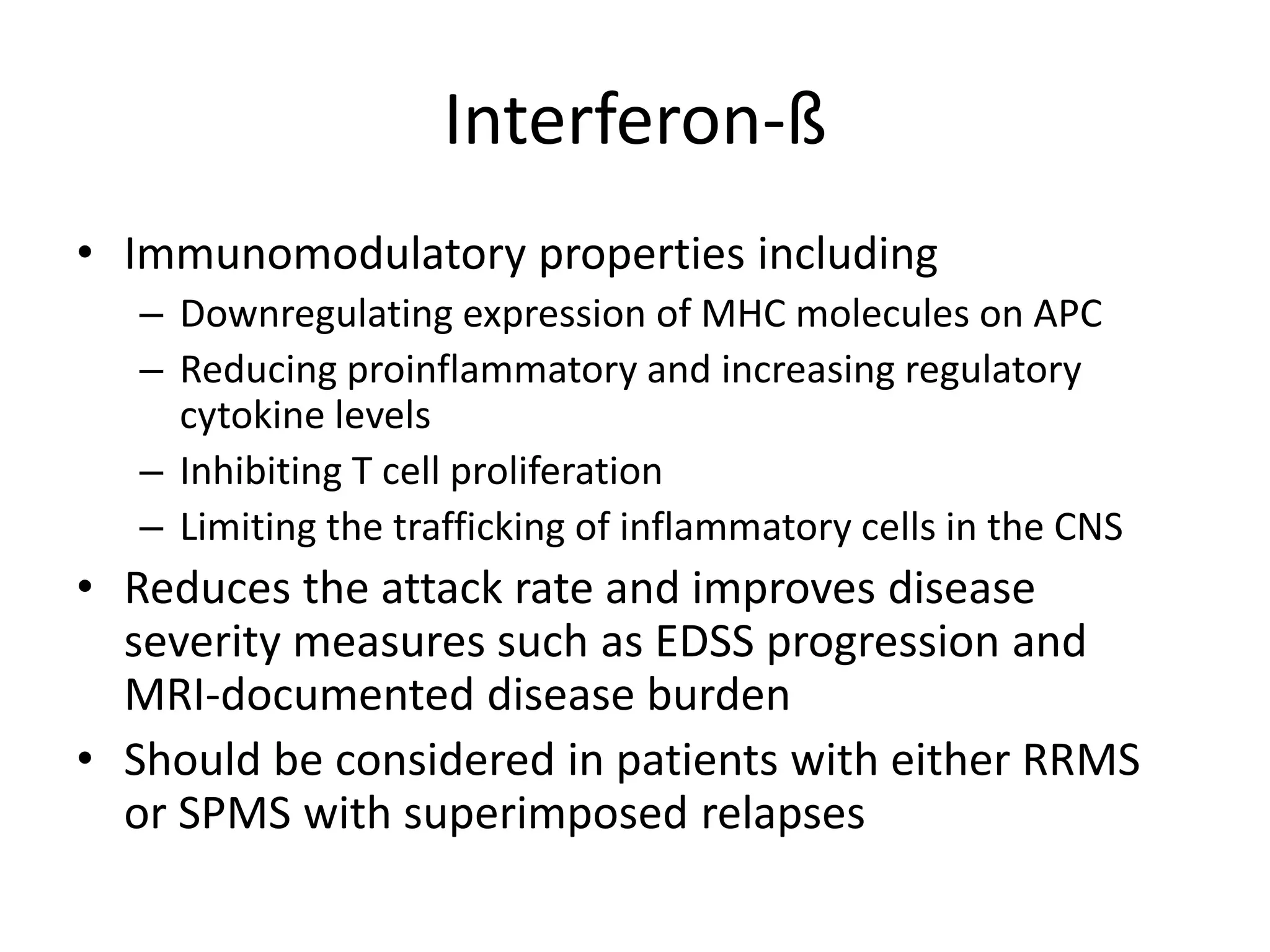 Interferon-ß

• Immunomodulatory properties including
– Downregulating expression of MHC molecules on APC
– Reducing proinflammatory and increasing regulatory cytokine levels
– Inhibiting T cell proliferation
– Limiting the trafficking of inflammatory cells in the CNS
• Reduces the attack rate and improves disease severity measures such as EDSS progression and MRI-documented disease burden
• Should be considered in patients with either RRMS or SPMS with superimposed relapses